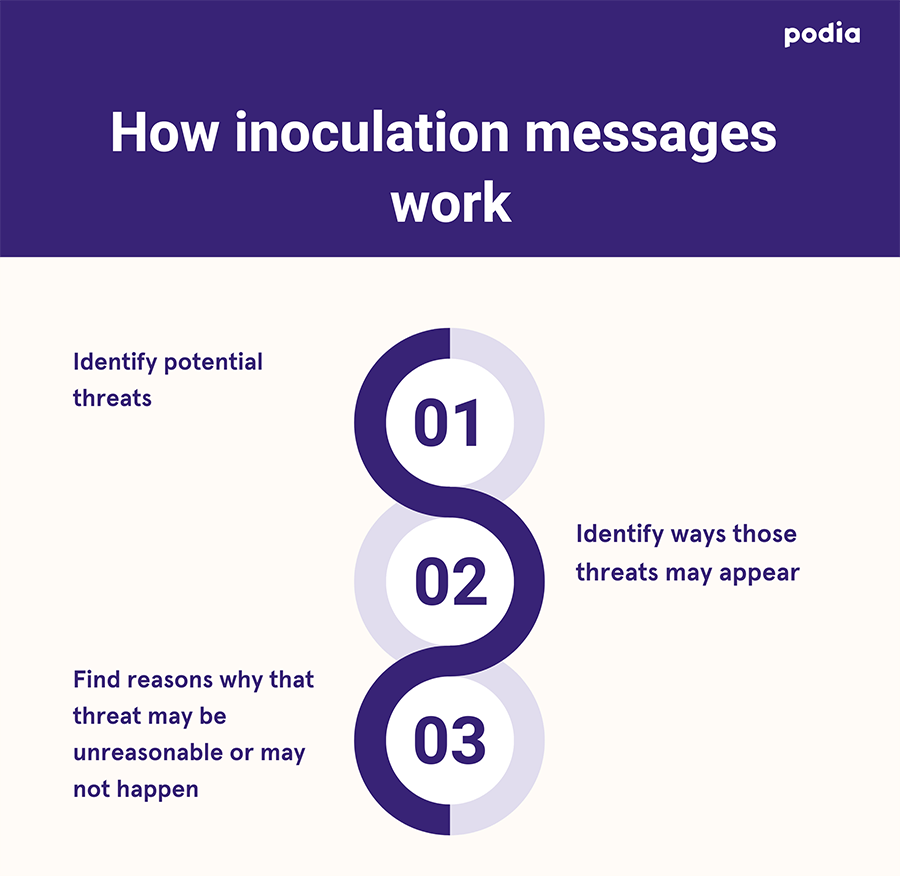 podia

How inoculation messages work

Identify potential threats

01

02

Identify ways those threats may appear

Find reasons why that threat may be unreasonable or may not happen

03